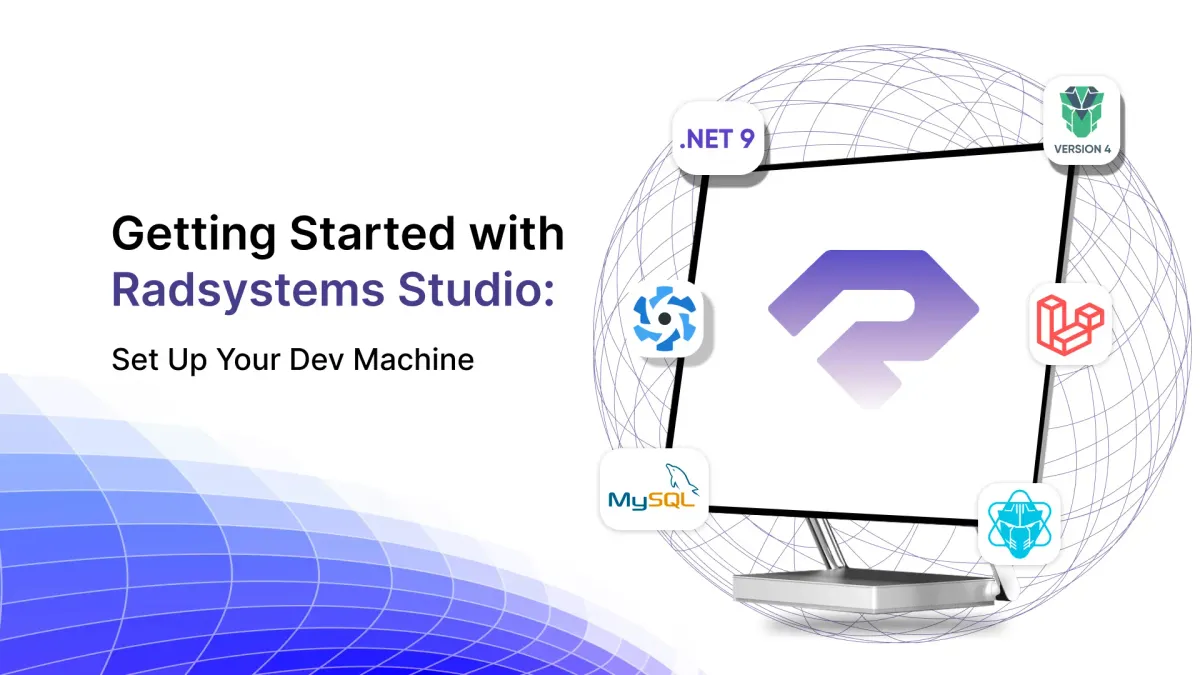 Getting Started with Radsystems Studio:

Set Up Your Dev Machine

.NET 9

VERSION 4

MySQL